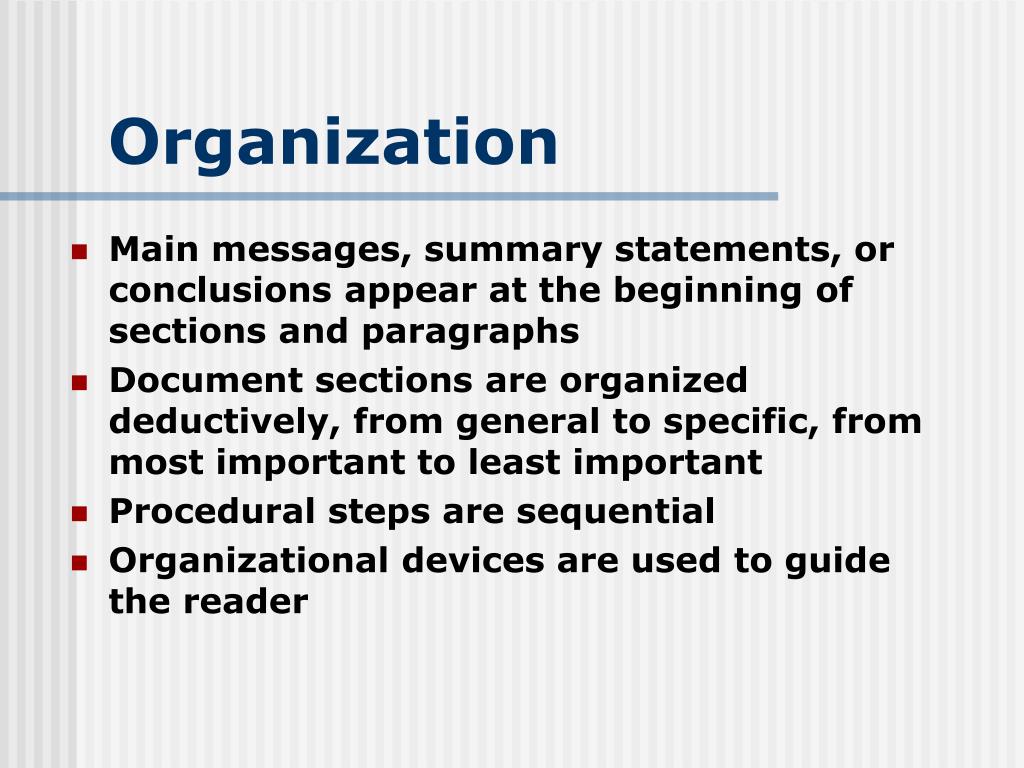 Organization

- Main messages, summary statements, or conclusions appear at the beginning of sections and paragraphs
- Document sections are organized deductively, from general to specific, from most important to least important
- Procedural steps are sequential
- Organizational devices are used to guide the reader